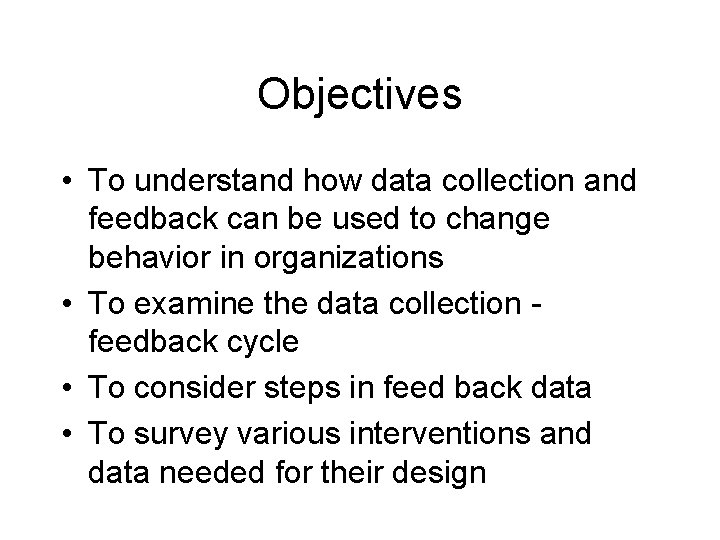 Objectives

• To understand how data collection and feedback can be used to change behavior in organizations
• To examine the data collection - feedback cycle
• To consider steps in feed back data
• To survey various interventions and data needed for their design